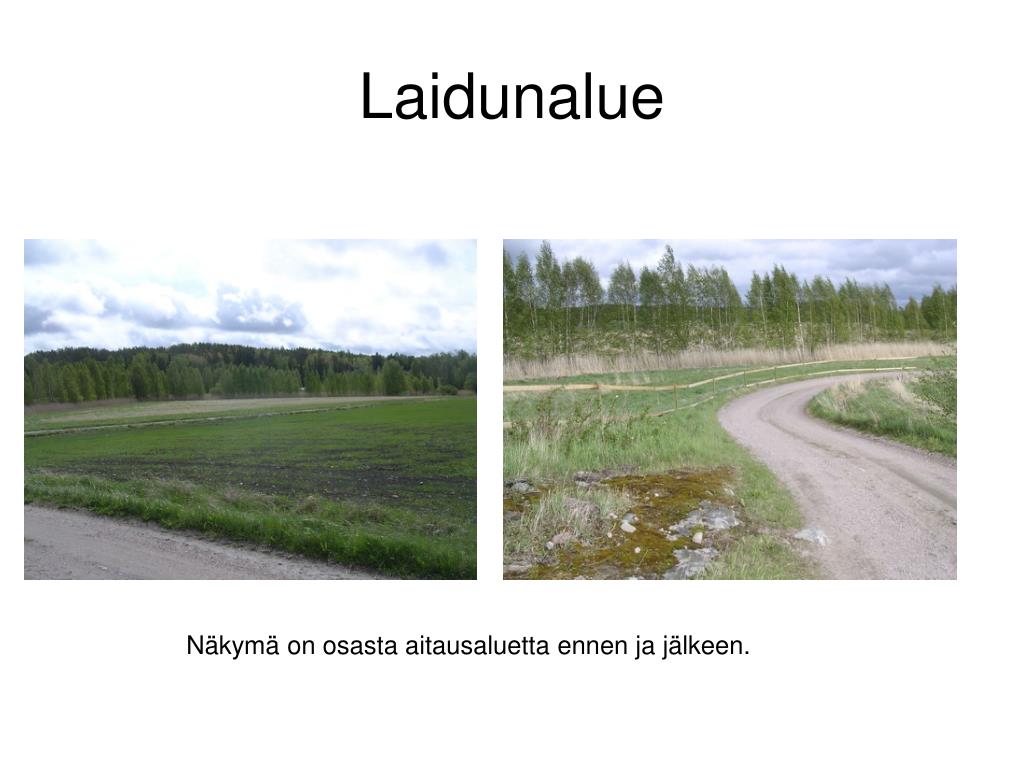 Laidunalue

Näkymä on osasta aitausaluetta ennen ja jälkeen.